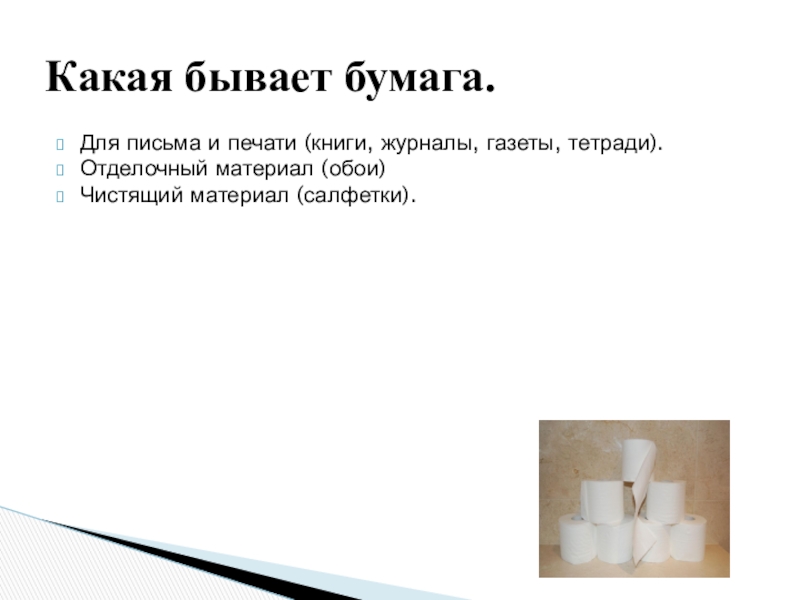 Какая бывает бумага.

Для письма и печати (книги, журналы, газеты, тетради).
Отделочный материал (обои)
Чистящий материал (салфетки).